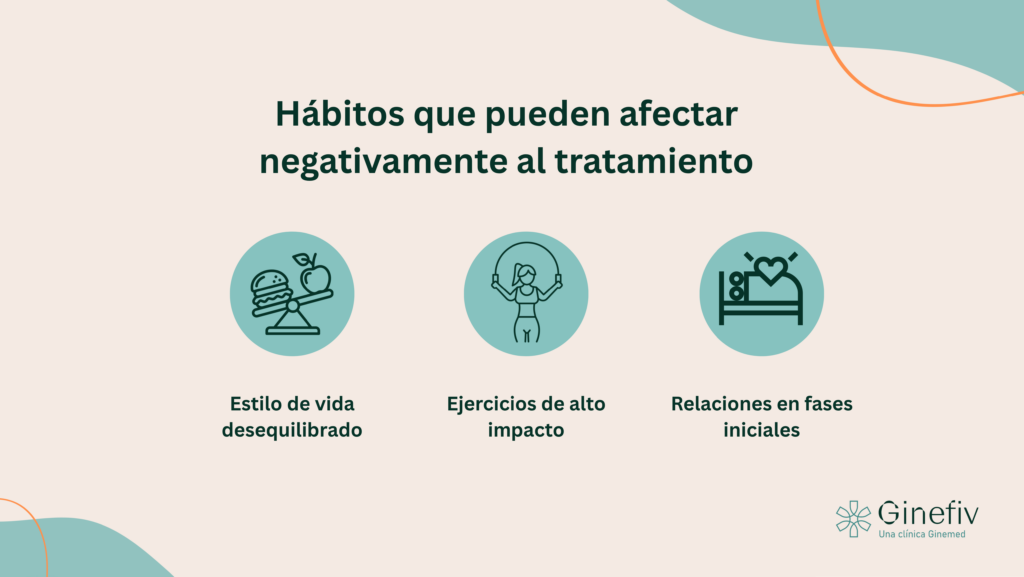 Hábitos que pueden afectar negativamente al tratamiento

Estilo de vida desequilibrado

Ejercicios de alto impacto

Relaciones en fases iniciales

Ginefiv
Una clínica Ginemed